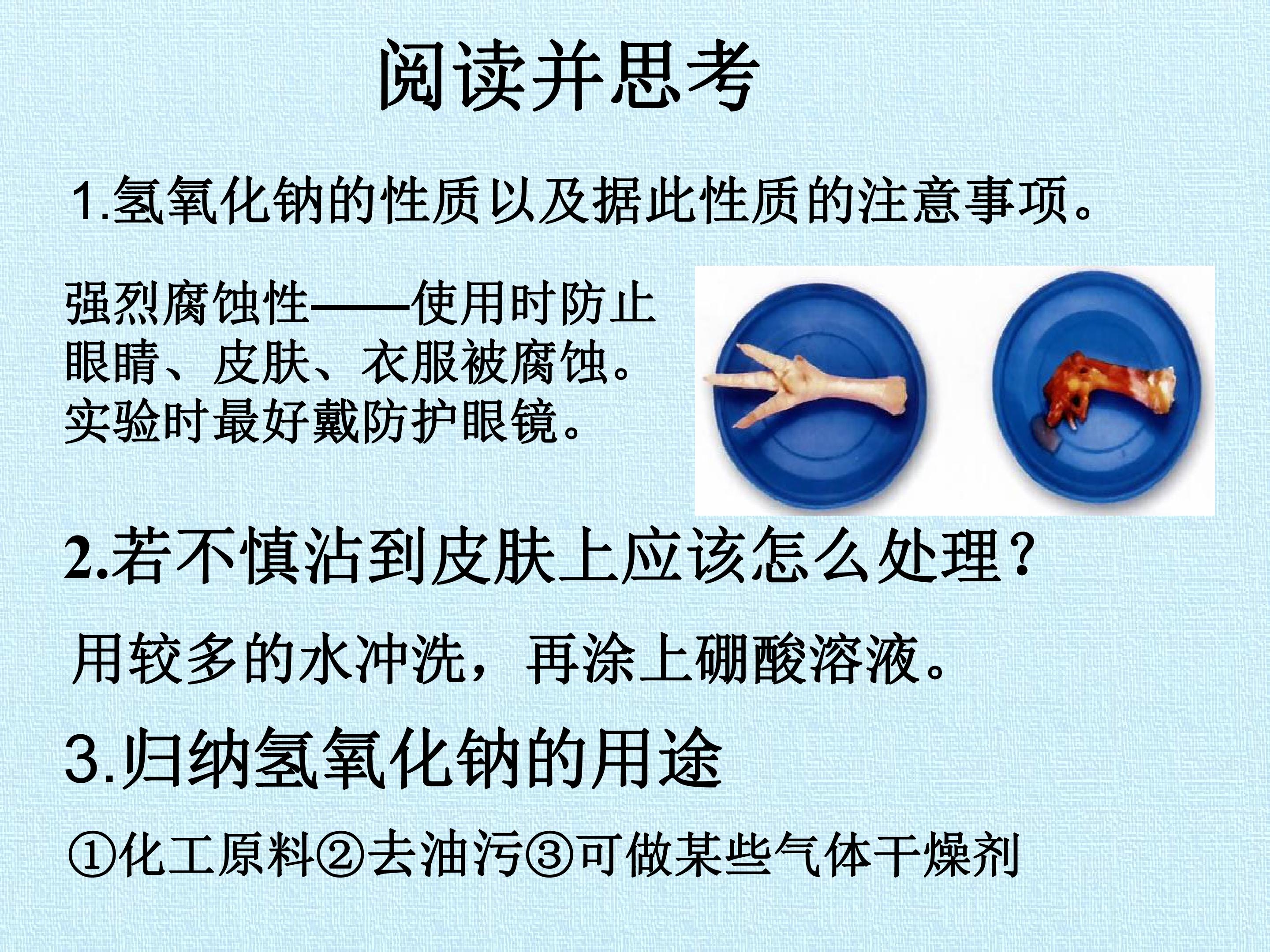 阅读并思考

1.氢氧化钠的性质以及据此性质的注意事项。

强烈腐蚀性——使用时防止眼睛、皮肤、衣服被腐蚀。实验时最好戴防护眼镜。

2.若不慎沾到皮肤上应该怎么处理?

用较多的水冲洗，再涂上硼酸溶液。

3.归纳氢氧化钠的用途

①化工原料②去油污③可做某些气体干燥剂